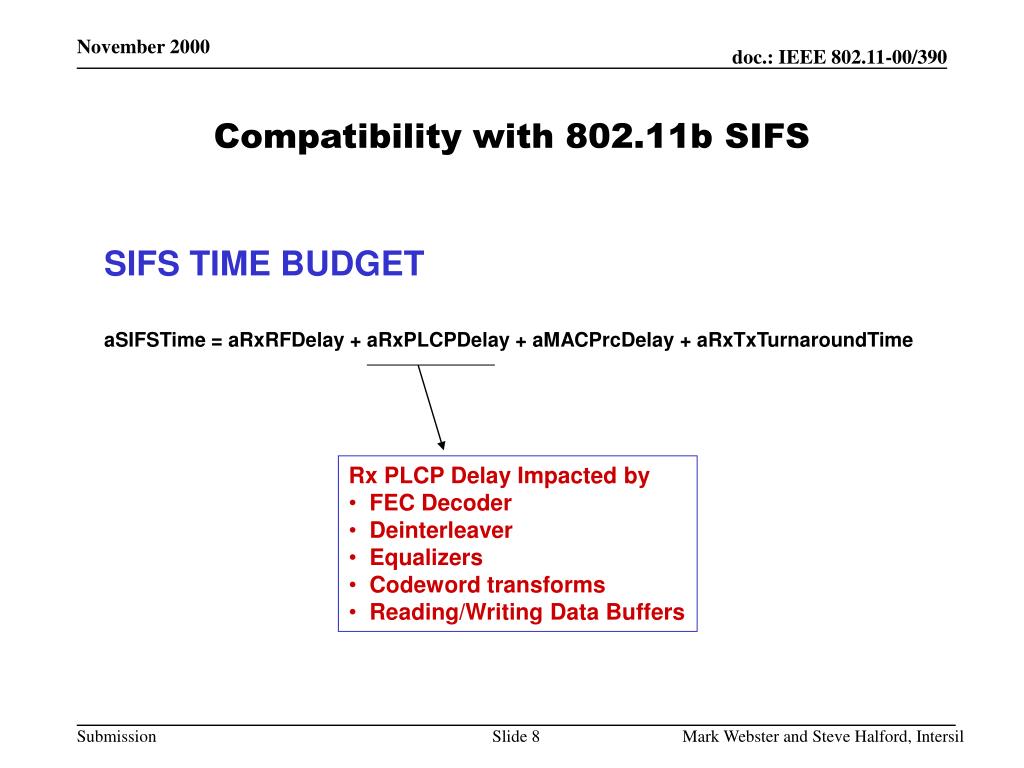 November 2000

doc.: IEEE 802.11-00/390

Compatibility with 802.11b SIFS

SIFS TIME BUDGET

aSIFSTime = aRxRFDelay + aRxPLCPDelay + aMACPrcDelay + aRxTxTurnaroundTime

Rx PLCP Delay Impacted by
• FEC Decoder
• Deinterleaver
• Equalizers
• Codeword transforms
• Reading/Writing Data Buffers

Submission

Slide 8

Mark Webster and Steve Halford, Intersil